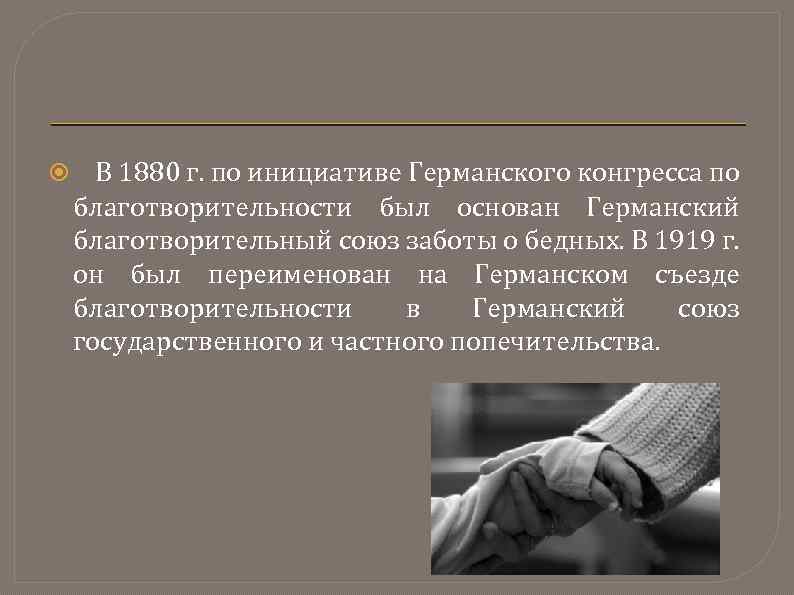 В 1880 г. по инициативе Германского конгресса по благотворительности был основан Германский благотворительный союз заботы о бедных. В 1919 г. он был переименован на Германском съезде благотворительности в Германский союз государственного и частного попечительства.